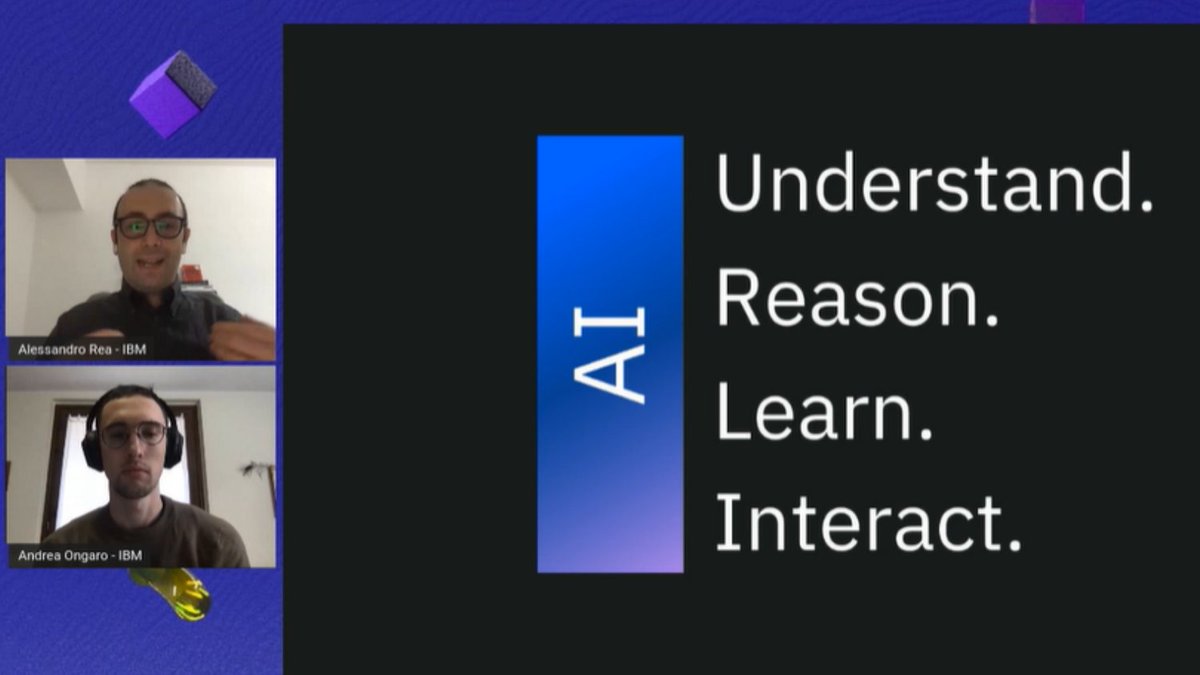 Alessandro Rea - IBM

Andrea Ongaro - IBM

AI

Understand.
Reason.
Learn.
Interact.